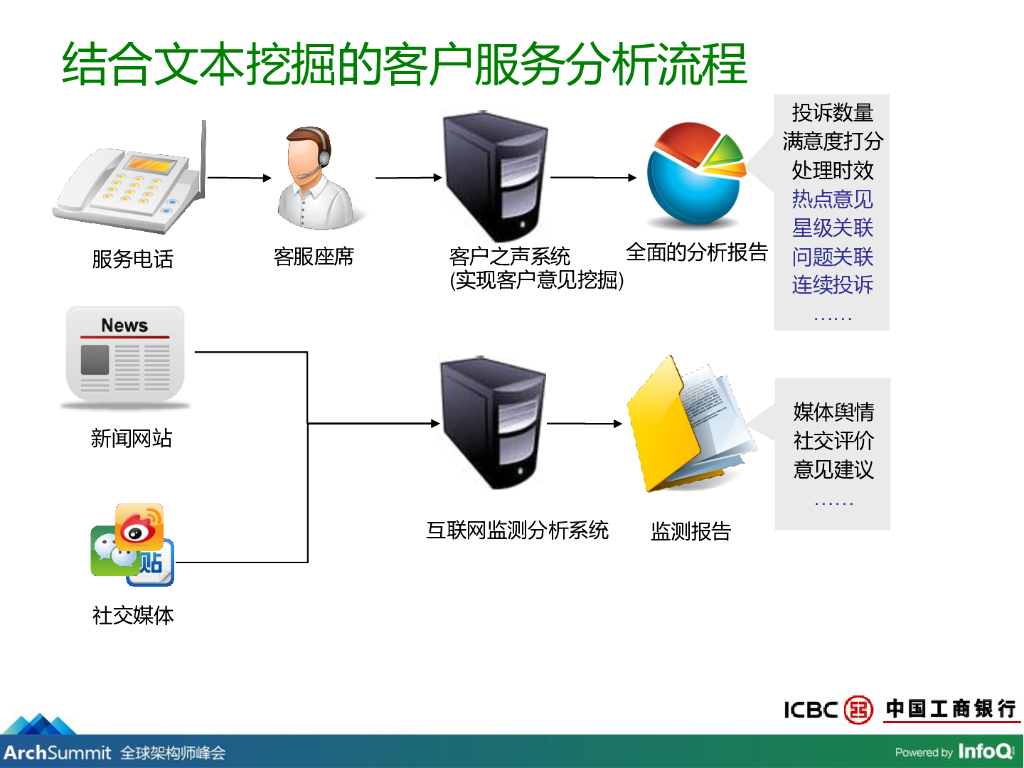 结合文本挖掘的客户服务分析流程

服务电话

客服座席

客户之声系统
(实现客户意见挖掘)

全面的分析报告

投诉数量
满意度打分
处理时效
热点意见
星级关联
问题关联
连续投诉
……

News

新闻网站

贴

社交媒体

互联网监测分析系统

监测报告

媒体舆情
社交评价
意见建议
……

ICBC 中国工商银行

ArchSummit 全球架构师峰会

Powered by InfoQ